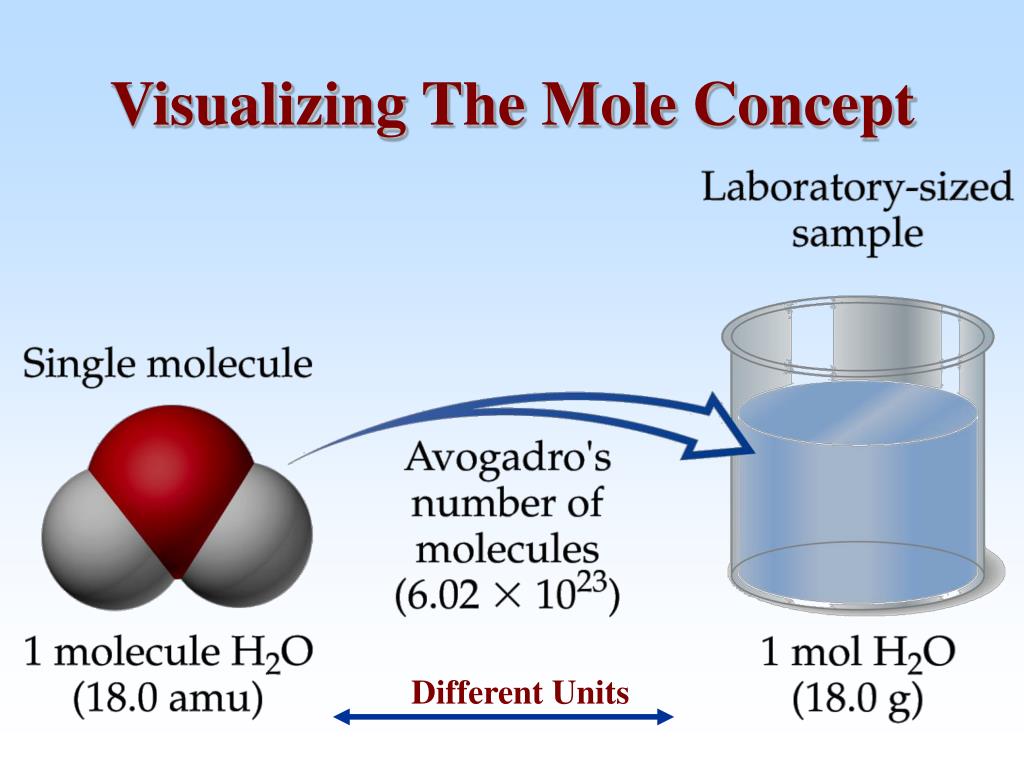 Visualizing The Mole Concept

Laboratory-sized sample

Single molecule

Avogadro's number of molecules ($6.02 \times 10^{23}$)

1 molecule $H_2O$ (18.0 amu)

Different Units

1 mol $H_2O$ (18.0 g)